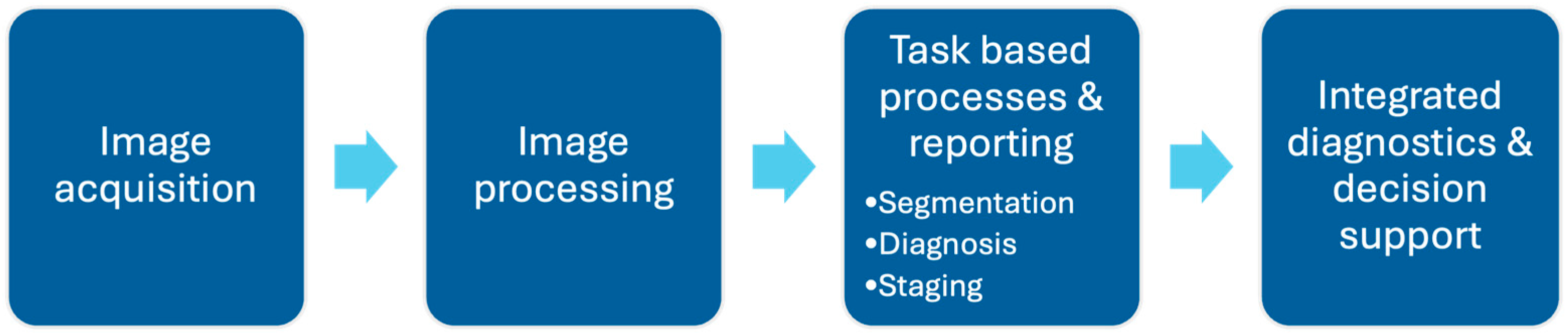 Image acquisition

Image processing

Task based processes & reporting

•Segmentation
•Diagnosis
•Staging

Integrated diagnostics & decision support